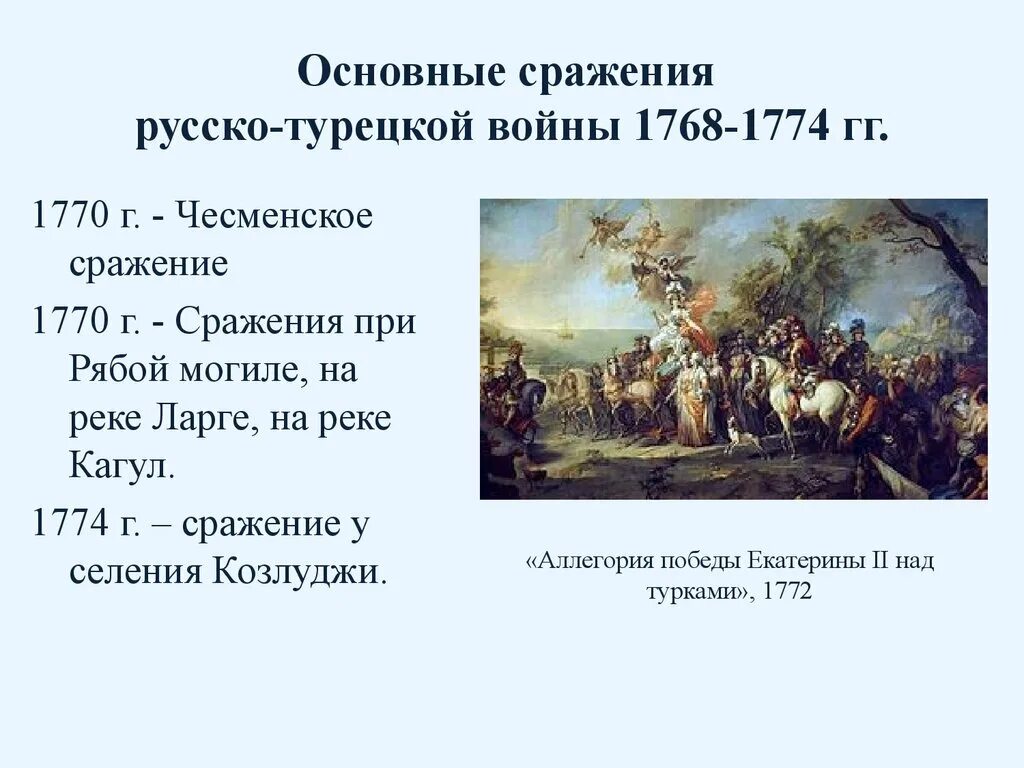 Основные сражения русско-турецкой войны 1768-1774 гг.

1770 г. - Чесменское сражение

1770 г. - Сражения при Рябой могиле, на реке Ларге, на реке Кагул.

1774 г. – сражение у селения Козлуджи.

«Аллегория победы Екатерины II над турками», 1772